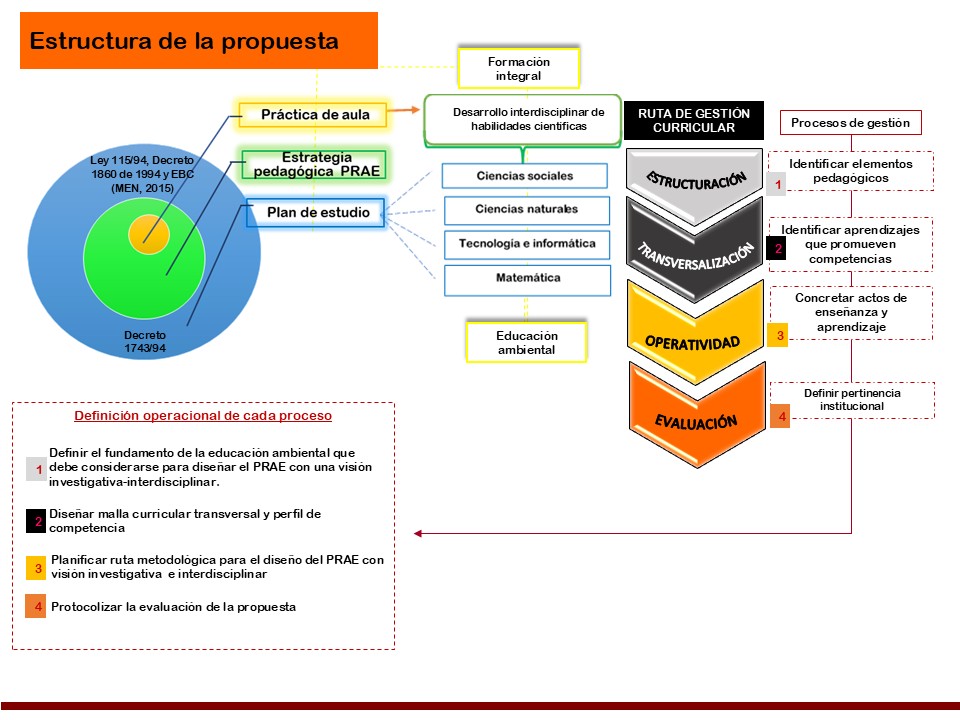 Estructura de la propuesta

Ley 115/94, Decreto 1860 de 1994 y EBC (MEN, 2015)

Decreto 1743/94

Práctica de aula

Estrategia pedagógica PRAE

Plan de estudio

Formación integral

Desarrollo interdisciplinar de habilidades científicas

Ciencias sociales

Ciencias naturales

Tecnología e informática

Matemática

Educación ambiental

RUTA DE GESTIÓN CURRICULAR

ESTRUCTURACIÓN

TRANSVERSALIZACIÓN

OPERATIVIDAD

EVALUACIÓN

Procesos de gestión

1 Identificar elementos pedagógicos

2 Identificar aprendizajes que promueven competencias

3 Concretar actos de enseñanza y aprendizaje

4 Definir pertinencia institucional

Definición operacional de cada proceso

1 Definir el fundamento de la educación ambiental que debe considerarse para diseñar el PRAE con una visión investigativa-interdisciplinar.

2 Diseñar malla curricular transversal y perfil de competencia

3 Planificar ruta metodológica para el diseño del PRAE con visión investigativa e interdisciplinar

4 Protocolizar la evaluación de la propuesta